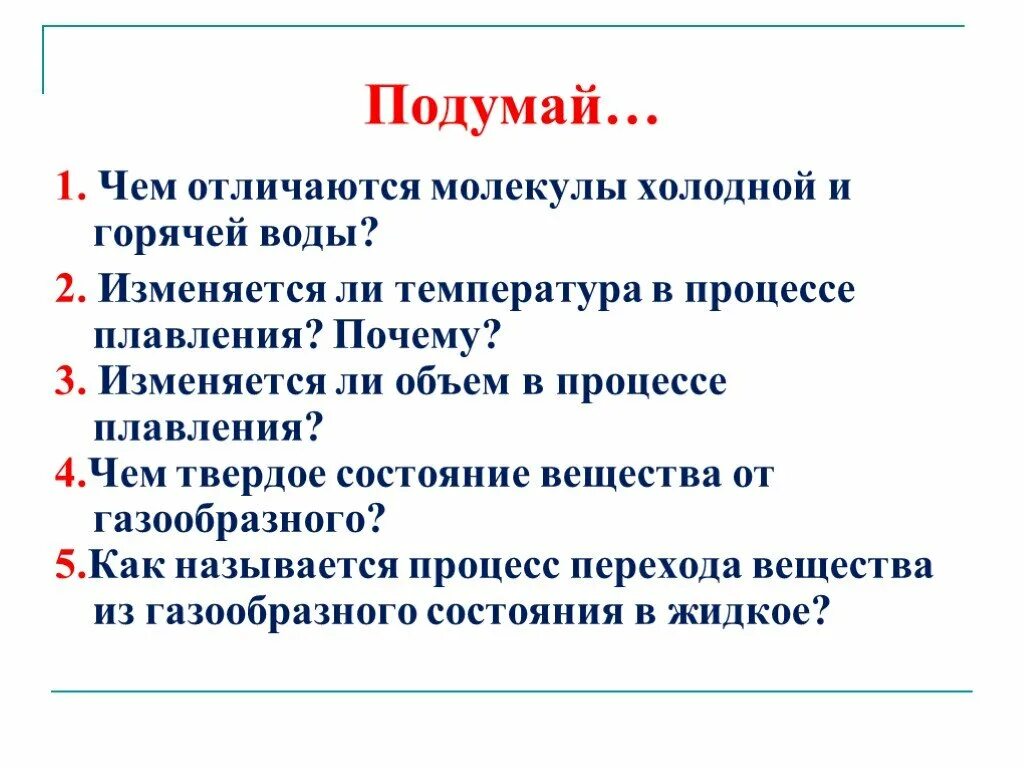 Подумай…

1. Чем отличаются молекулы холодной и горячей воды?

2. Изменяется ли температура в процессе плавления? Почему?

3. Изменяется ли объем в процессе плавления?

4.Чем твердое состояние вещества от газообразного?

5.Как называется процесс перехода вещества из газообразного состояния в жидкое?